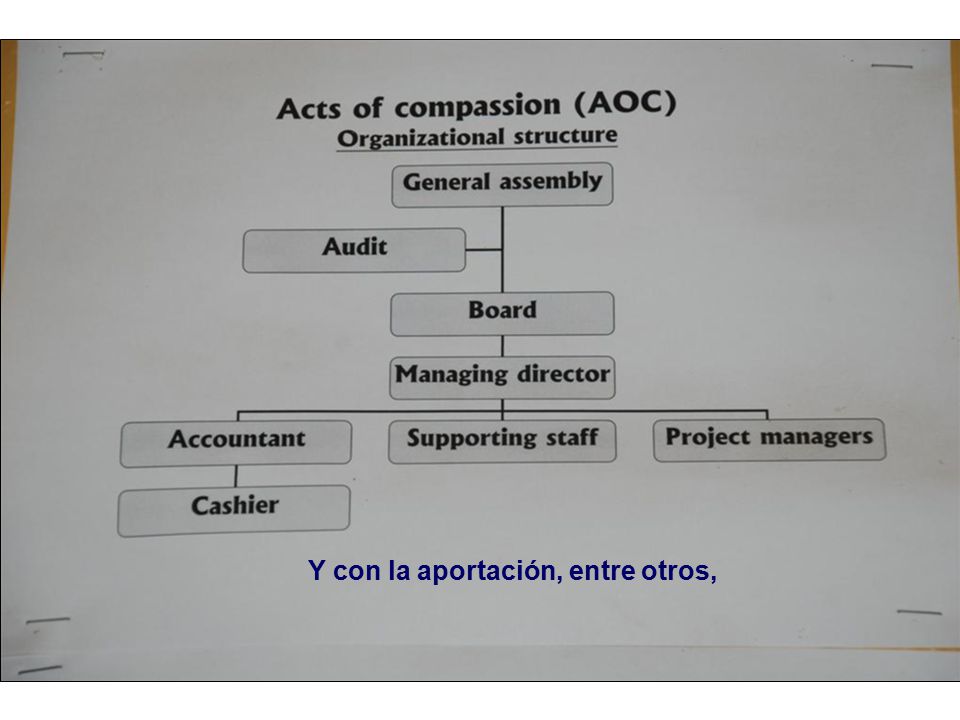 Acts of compassion (AOC)
Organizational structure

General assembly

Audit

Board

Managing director

Accountant

Supporting staff

Project managers

Cashier

Y con la aportación, entre otros,